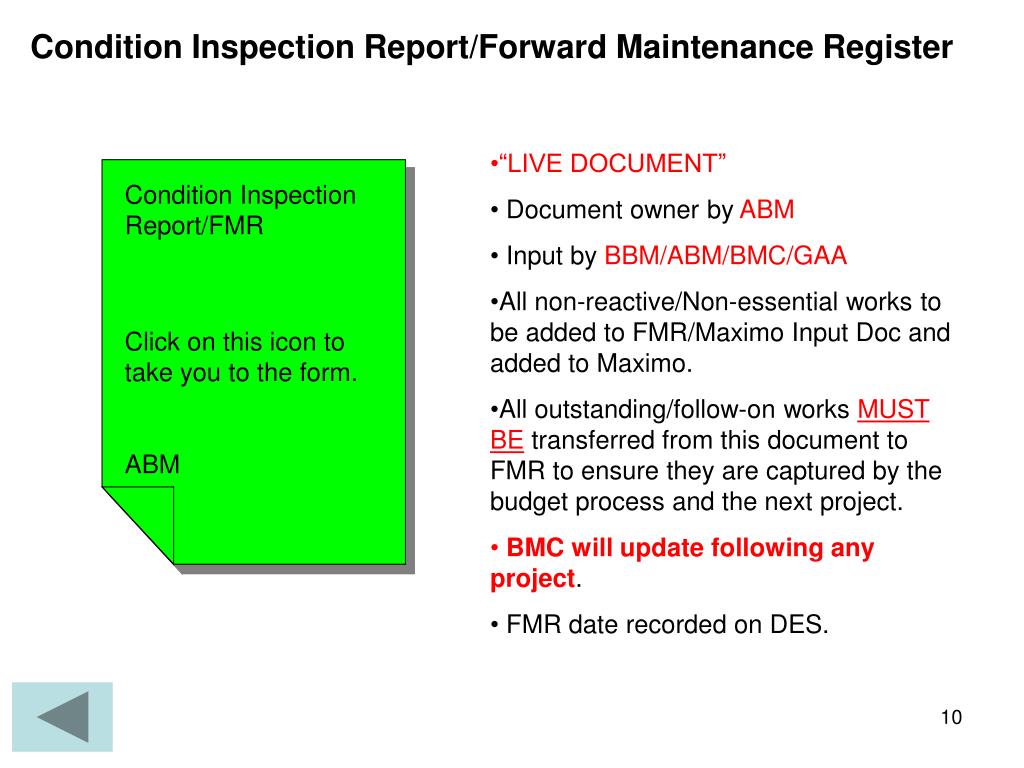 Condition Inspection Report/Forward Maintenance Register

Condition Inspection Report/FMR

Click on this icon to take you to the form.

ABM

•“LIVE DOCUMENT”

• Document owner by ABM

• Input by BBM/ABM/BMC/GAA

•All non-reactive/Non-essential works to be added to FMR/Maximo Input Doc and added to Maximo.

•All outstanding/follow-on works MUST BE transferred from this document to FMR to ensure they are captured by the budget process and the next project.

• BMC will update following any project.

• FMR date recorded on DES.

10